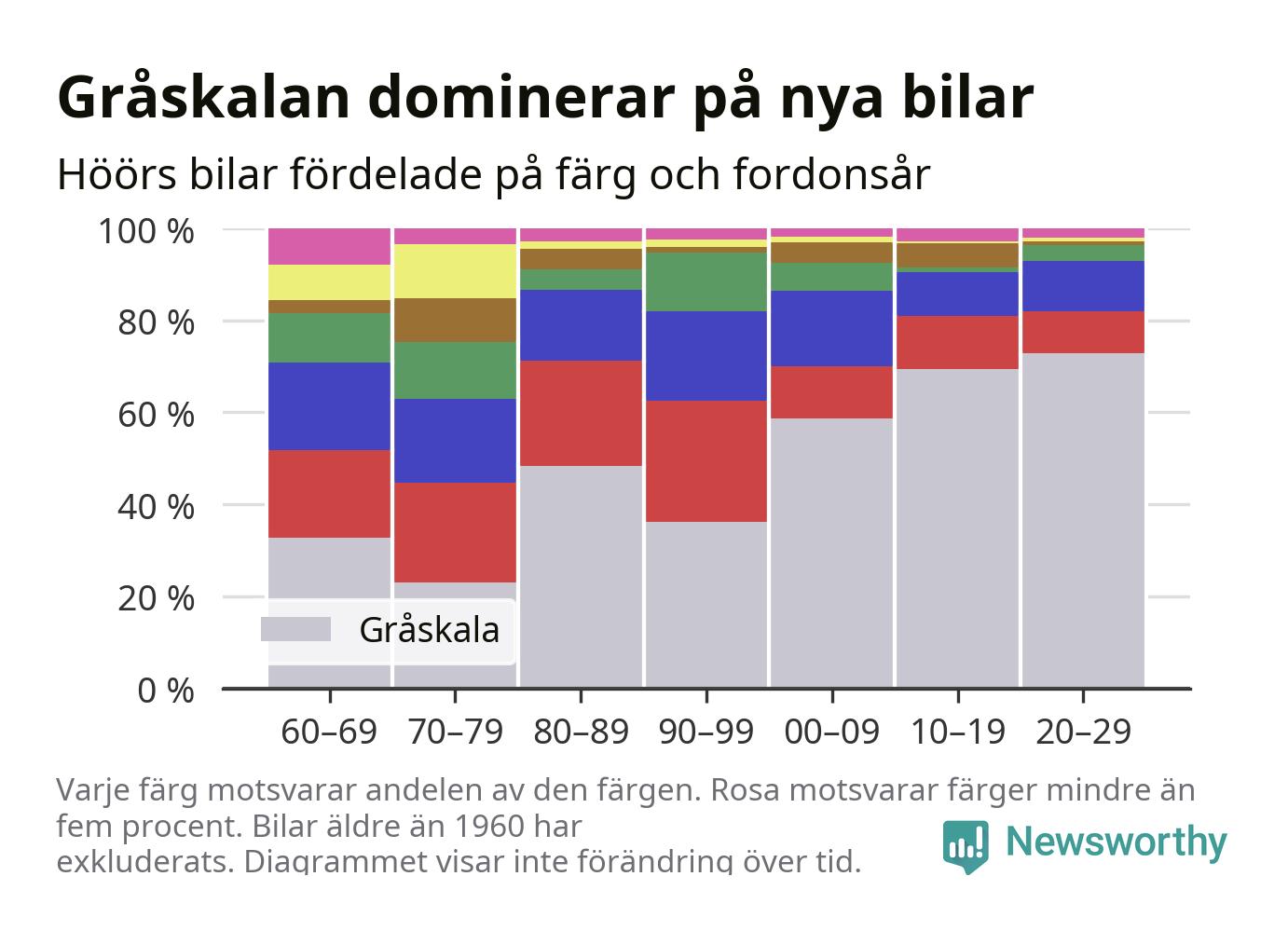 Gråskalan dominerar på nya bilar

Höörs bilar fördelade på färg och fordonsår

100 %
80 %
60 %
40 %
20 %
0 %

Gråskala

60–69
70–79
80–89
90–99
00–09
10–19
20–29

Varje färg motsvarar andelen av den färgen. Rosa motsvarar färger mindre än fem procent. Bilar äldre än 1960 har exkluderats. Diagrammet visar inte förändring över tid.

Newsworthy